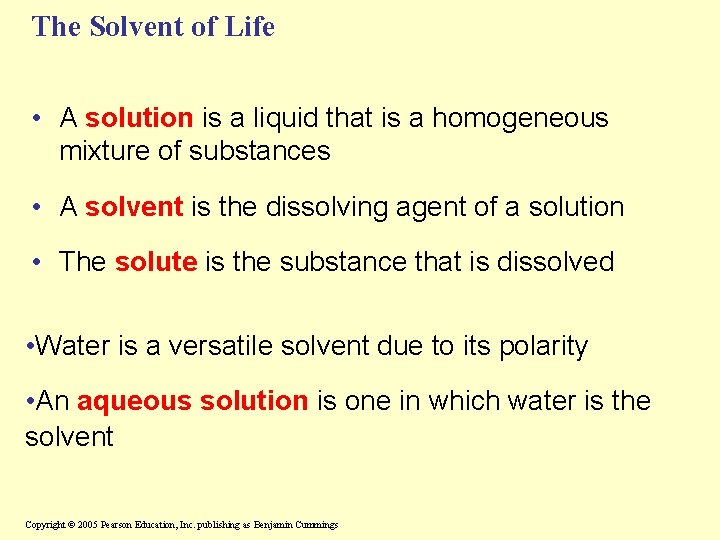 The Solvent of Life

• A solution is a liquid that is a homogeneous mixture of substances

• A solvent is the dissolving agent of a solution

• The solute is the substance that is dissolved

•Water is a versatile solvent due to its polarity

•An aqueous solution is one in which water is the solvent

Copyright © 2005 Pearson Education, Inc. publishing as Benjamin Cummings